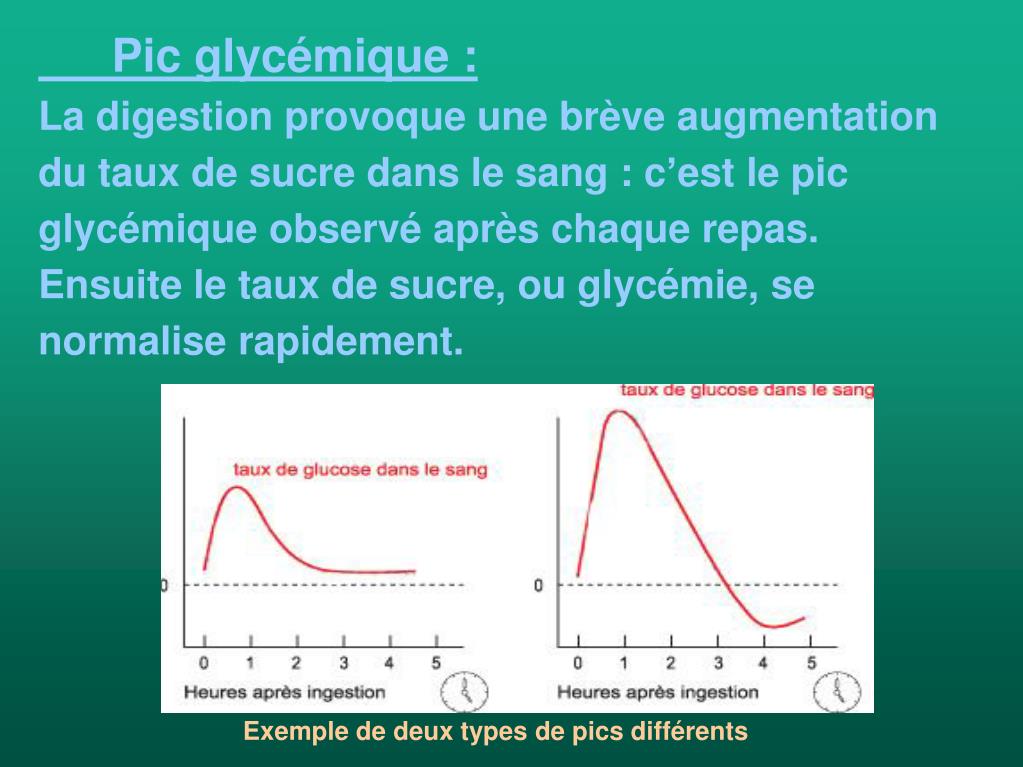 Pic glycémique :

La digestion provoque une brève augmentation du taux de sucre dans le sang : c'est le pic glycémique observé après chaque repas. Ensuite le taux de sucre, ou glycémie, se normalise rapidement.

taux de glucose dans le sang

0

0 1 2 3 4 5

Heures après ingestion

taux de glucose dans le sang

0

0 1 2 3 4 5

Heures après ingestion

Exemple de deux types de pics différents